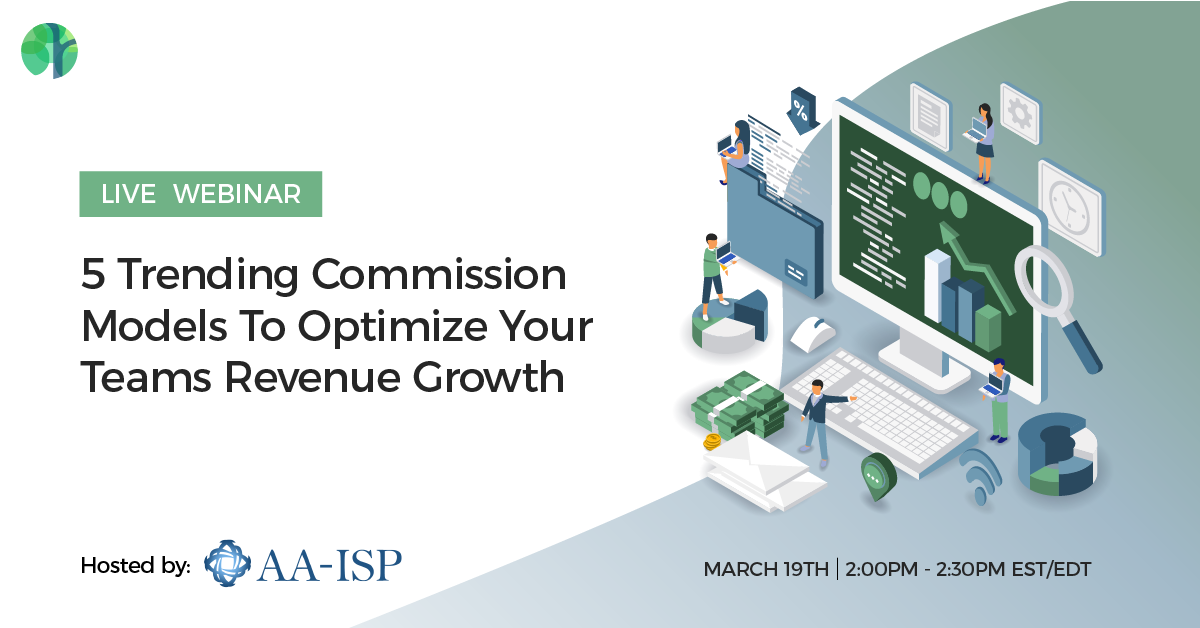 LIVE WEBINAR

5 Trending Commission Models To Optimize Your Teams Revenue Growth

%

Hosted by: AA-ISP

MARCH 19TH | 2:00PM - 2:30PM EST/EDT